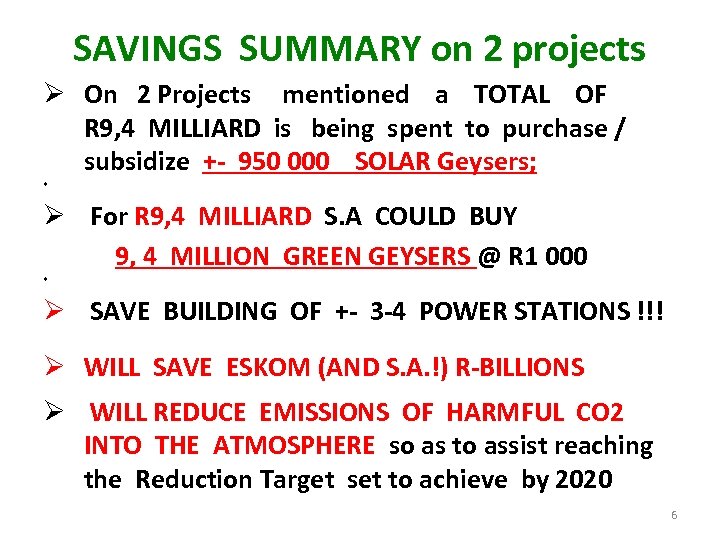 SAVINGS SUMMARY on 2 projects

➢ On 2 Projects mentioned a TOTAL OF R9,4 MILLIARD is being spent to purchase / subsidize +- 950 000 SOLAR Geysers;

➢ For R9,4 MILLIARD S.A COULD BUY 9, 4 MILLION GREEN GEYSERS @ R1 000

➢ SAVE BUILDING OF +- 3-4 POWER STATIONS !!!

➢ WILL SAVE ESKOM (AND S.A.!) R-BILLIONS

➢ WILL REDUCE EMISSIONS OF HARMFUL CO2 INTO THE ATMOSPHERE so as to assist reaching the Reduction Target set to achieve by 2020

6